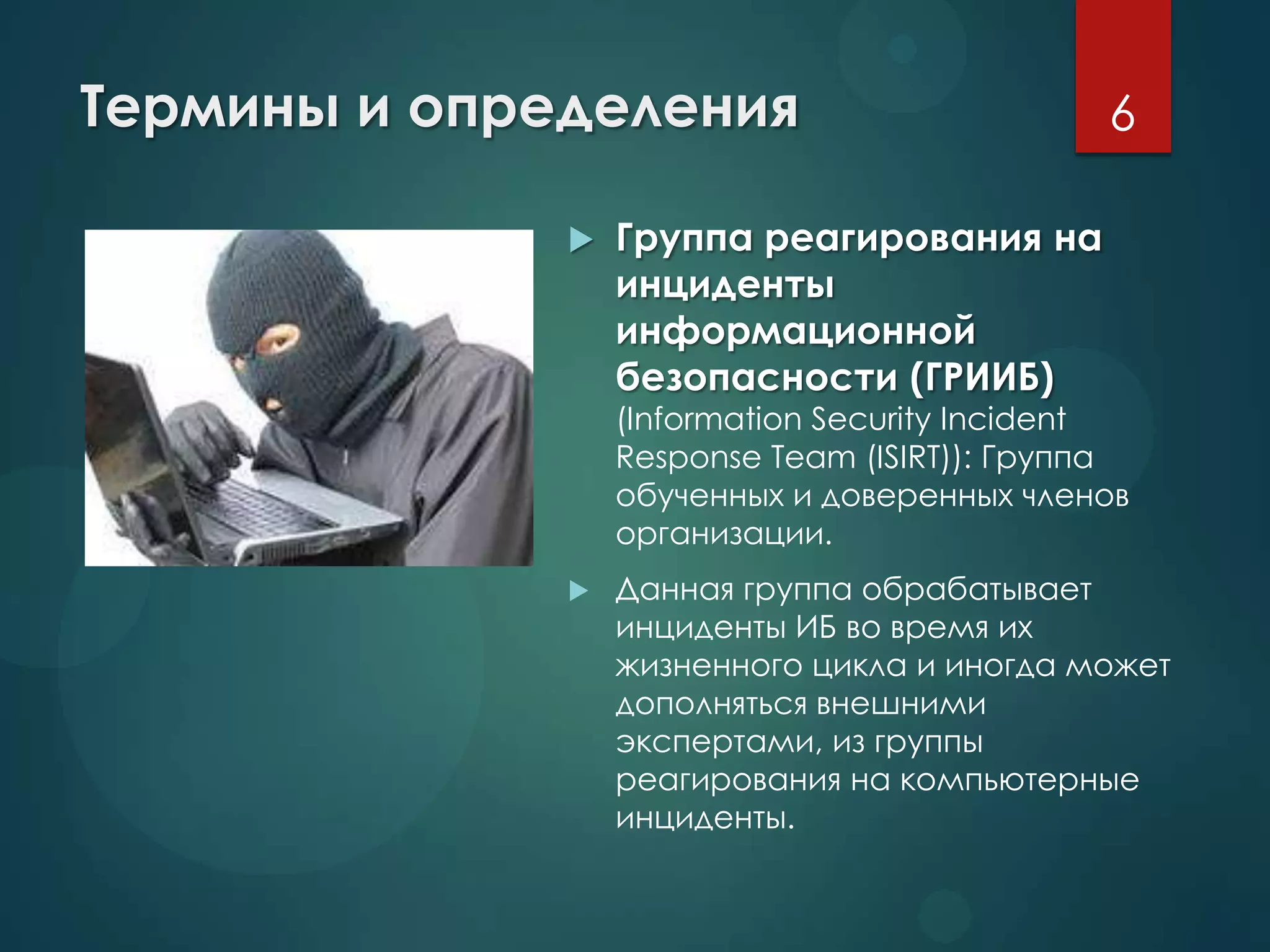 Термины и определения

6

Группа реагирования на инциденты информационной безопасности (ГРИИБ) (Information Security Incident Response Team (ISIRT)): Группа обученных и доверенных членов организации.

Данная группа обрабатывает инциденты ИБ во время их жизненного цикла и иногда может дополняться внешними экспертами, из группы реагирования на компьютерные инциденты.